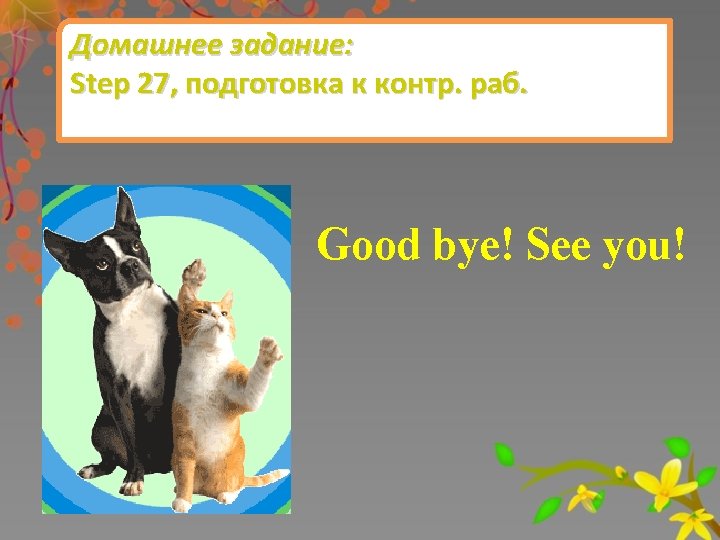 Домашнее задание:
Step 27, подготовка к контр. раб.

Good bye! See you!